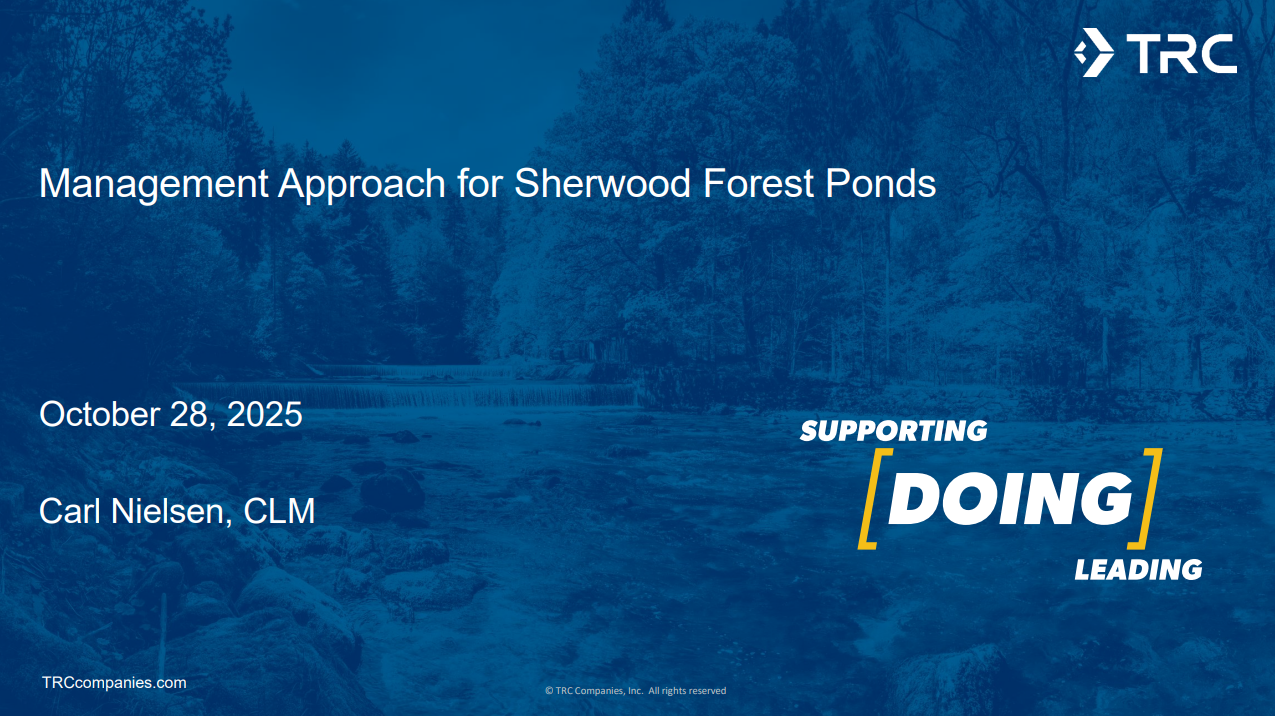 TRC

Management Approach for Sherwood Forest Ponds

October 28, 2025

Carl Nielsen, CLM

SUPPORTING
[DOING]
LEADING

TRCcompanies.com

© TRC Companies, Inc. All rights reserved